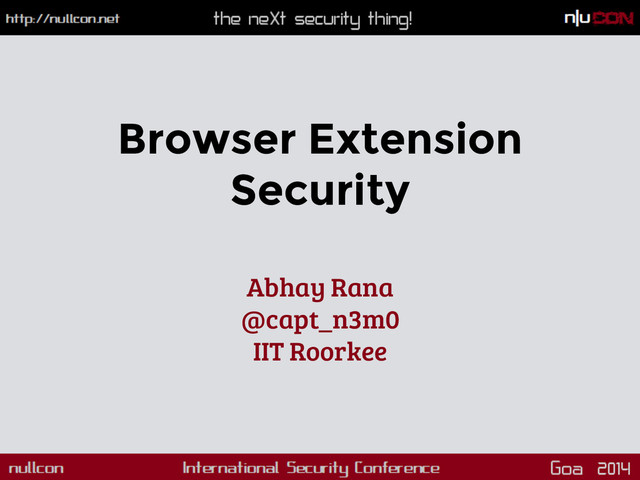 http://nullcon.net the neXt security thing! n|u CON

Browser Extension Security

Abhay Rana
@capt_n3m0
IIT Roorkee

nullcon International Security Conference Goa 2014